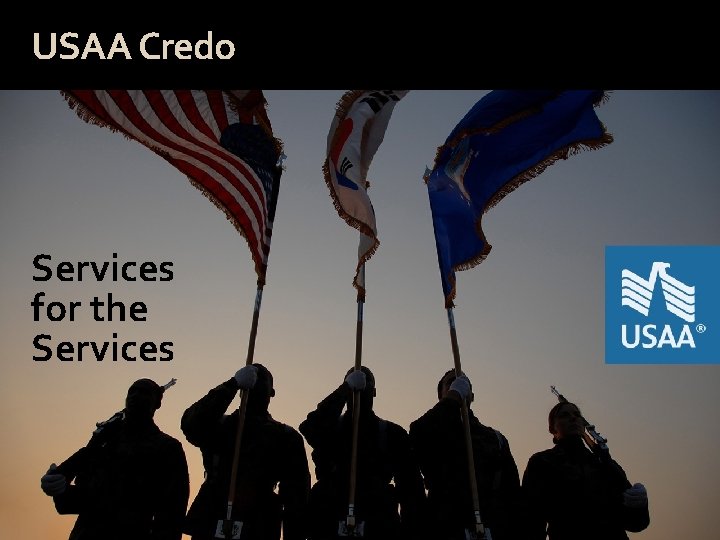 USAA Credo

Services for the Services

USAA®